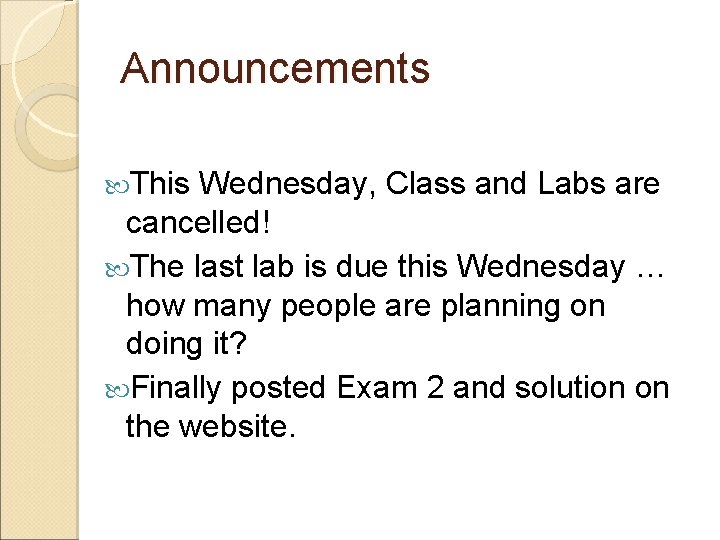 Announcements

This Wednesday, Class and Labs are cancelled!

The last lab is due this Wednesday … how many people are planning on doing it?

Finally posted Exam 2 and solution on the website.